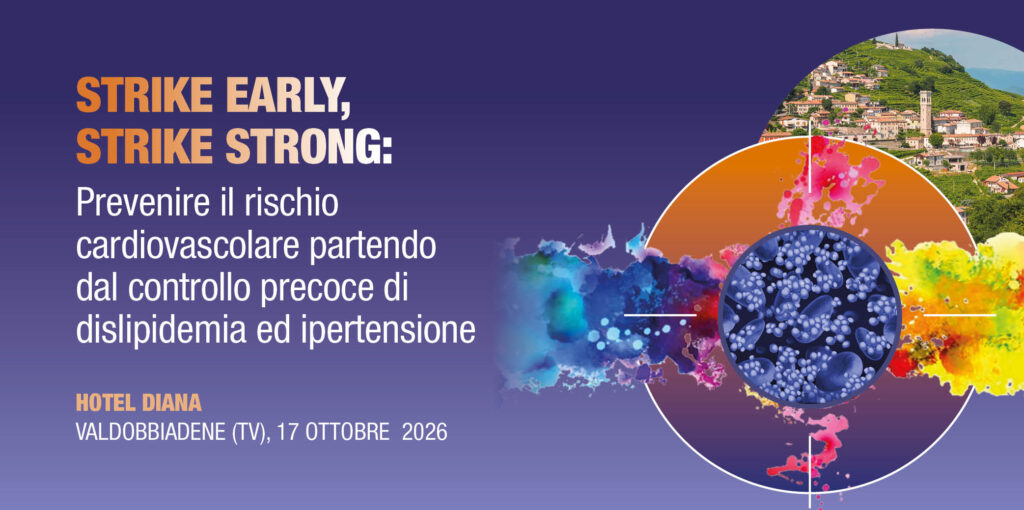 STRIKE EARLY, STRIKE STRONG:
Prevenire il rischio cardiovascolare partendo dal controllo precoce di dislipidemia ed ipertensione

HOTEL DIANA
VALDOBBIADENE (TV), 17 OTTOBRE 2026